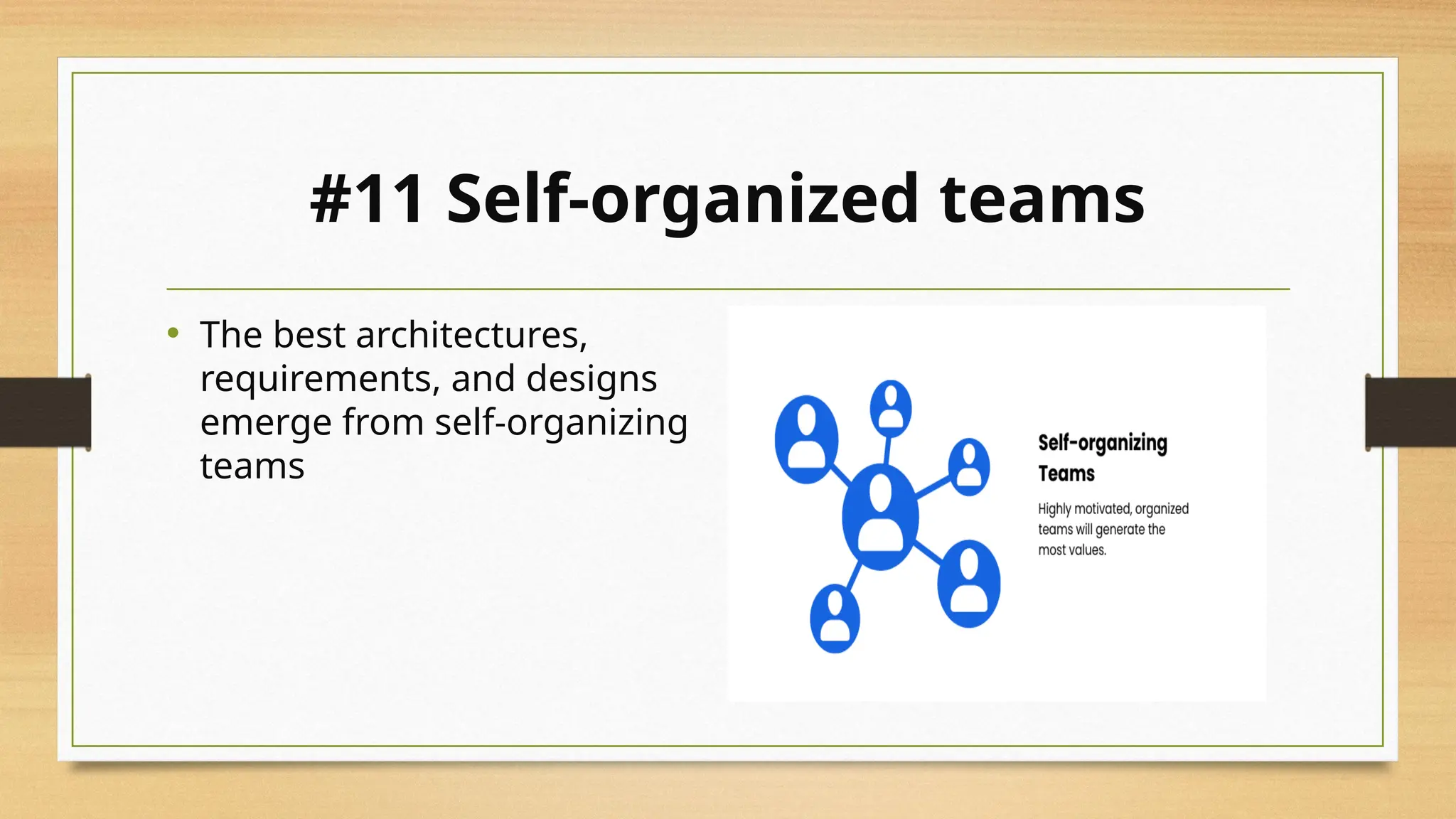 #11 Self-organized teams

• The best architectures, requirements, and designs emerge from self-organizing teams

Self-organizing Teams

Highly motivated, organized teams will generate the most values.